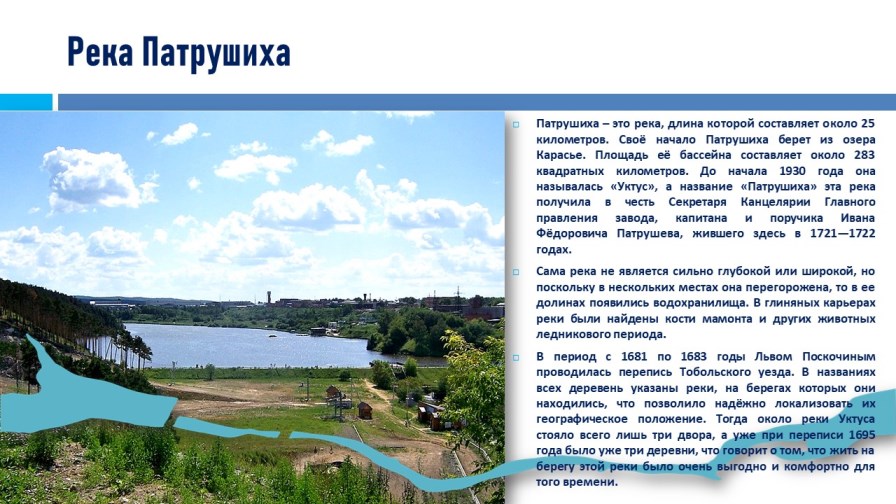 Река Патрушиха

Патрушиха – это река, длина которой составляет около 25 километров. Своё начало Патрушиха берет из озера Карасье. Площадь её бассейна составляет около 283 квадратных километров. До начала 1930 года она называлась «Уктус», а название «Патрушиха» эта река получила в честь Секретаря Канцелярии Главного правления завода, капитана и поручика Ивана Фёдоровича Патрушева, жившего здесь в 1721—1722 годах.

Сама река не является сильно глубокой или широкой, но поскольку в нескольких местах она перегорожена, то в ее долинах появились водохранилища. В глиняных карьерах реки были найдены кости мамонта и других животных ледникового периода.

В период с 1681 по 1683 годы Львом Поскочиным проводилась перепись Тобольского уезда. В названиях всех деревень указаны реки, на берегах которых они находились, что позволило надёжно локализовать их географическое положение. Тогда около реки Уктуса стояло всего лишь три двора, а уже при переписи 1695 года было уже три деревни, что говорит о том, что жить на берегу этой реки было очень выгодно и комфортно для того времени.